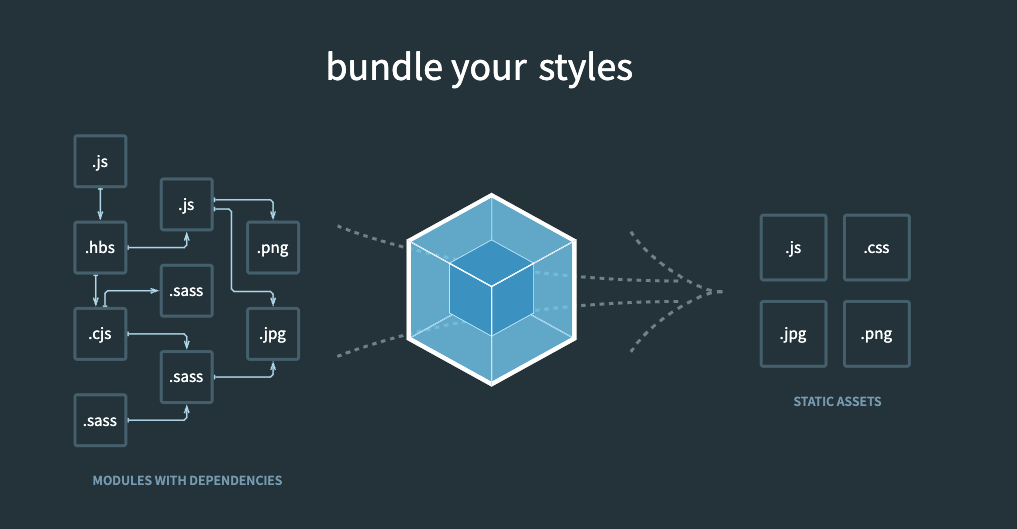 bundle your styles

.js

.js

.hbs

.png

.sass

.cjs

.jpg

.sass

.sass

MODULES WITH DEPENDENCIES

.js

.css

.jpg

.png

STATIC ASSETS